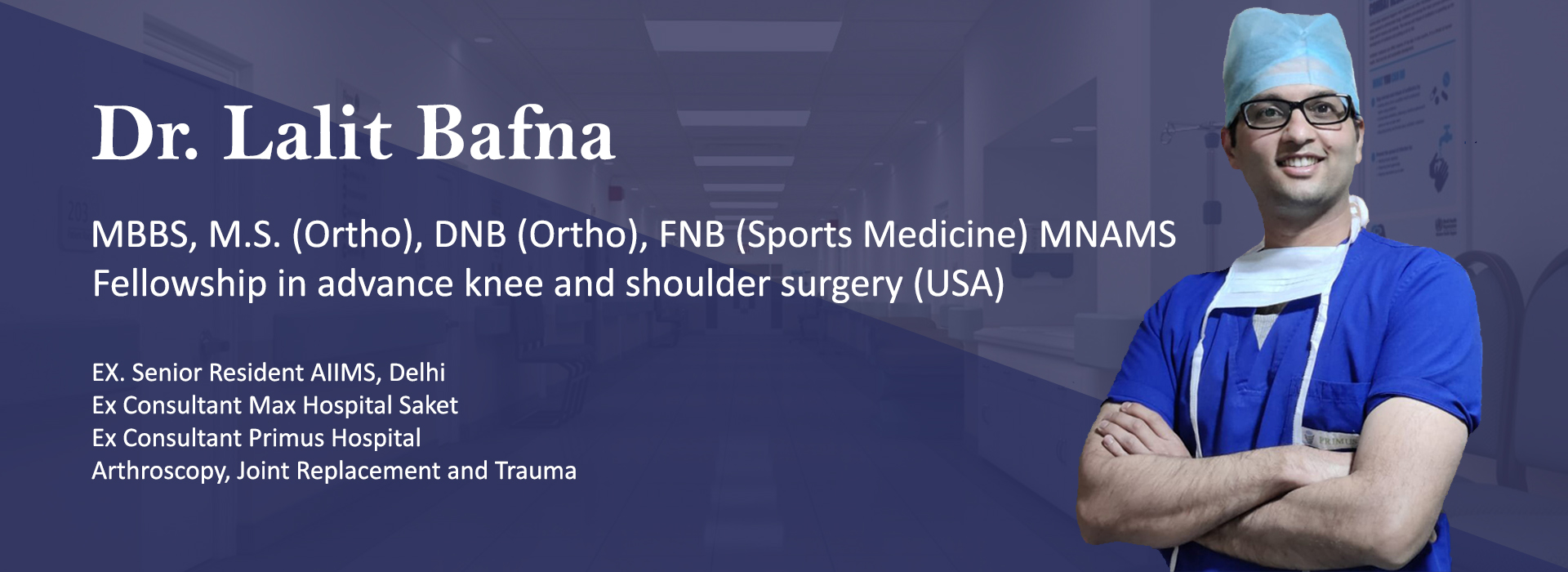 Dr. Lalit Bafna

MBBS, M.S. (Ortho), DNB (Ortho), FNB (Sports Medicine) MNAMS
Fellowship in advance knee and shoulder surgery (USA)

EX. Senior Resident AIIMS, Delhi
Ex Consultant Max Hospital Saket
Ex Consultant Primus Hospital
Arthroscopy, Joint Replacement and Trauma

PRIMUS